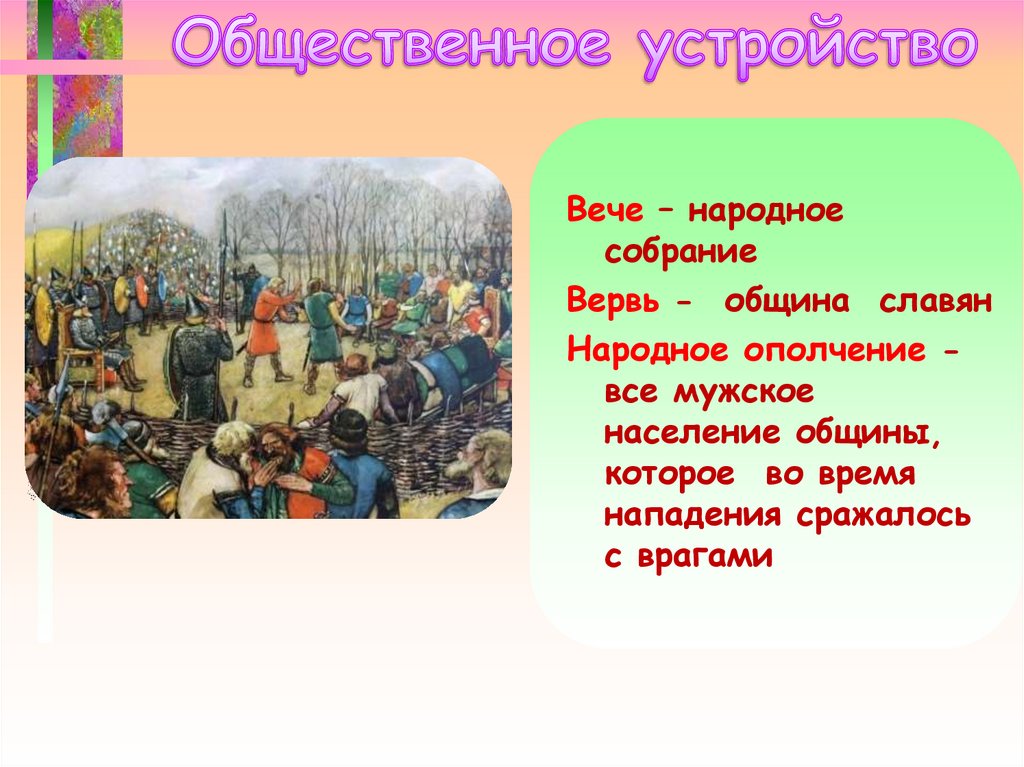 Общественное устройство

Вече – народное собрание

Вервь - община славян

Народное ополчение - все мужское население общины, которое во время нападения сражалось с врагами